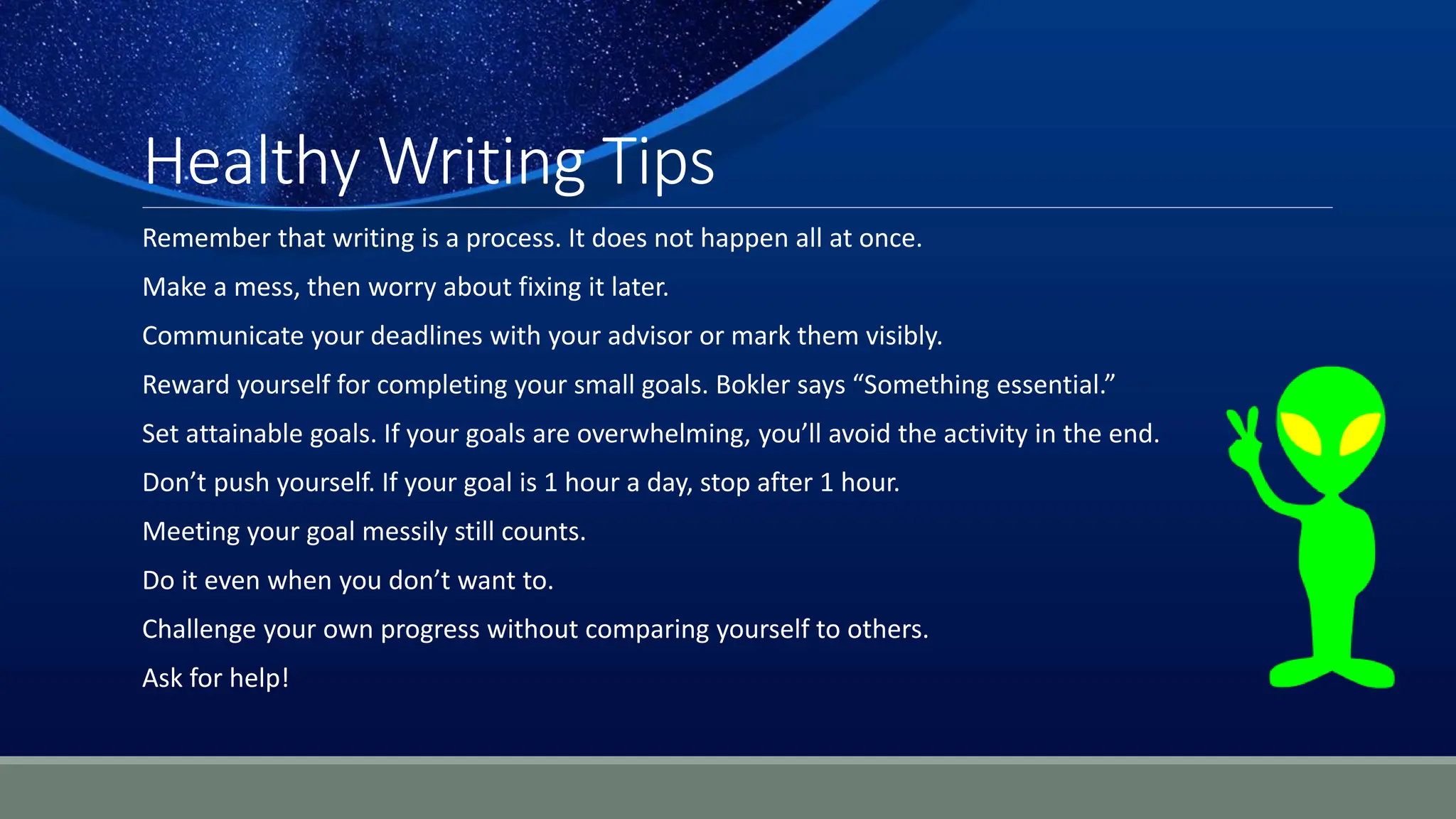 Healthy Writing Tips

Remember that writing is a process. It does not happen all at once.

Make a mess, then worry about fixing it later.

Communicate your deadlines with your advisor or mark them visibly.

Reward yourself for completing your small goals. Bokler says “Something essential.”

Set attainable goals. If your goals are overwhelming, you’ll avoid the activity in the end.

Don’t push yourself. If your goal is 1 hour a day, stop after 1 hour.

Meeting your goal messily still counts.

Do it even when you don’t want to.

Challenge your own progress without comparing yourself to others.

Ask for help!